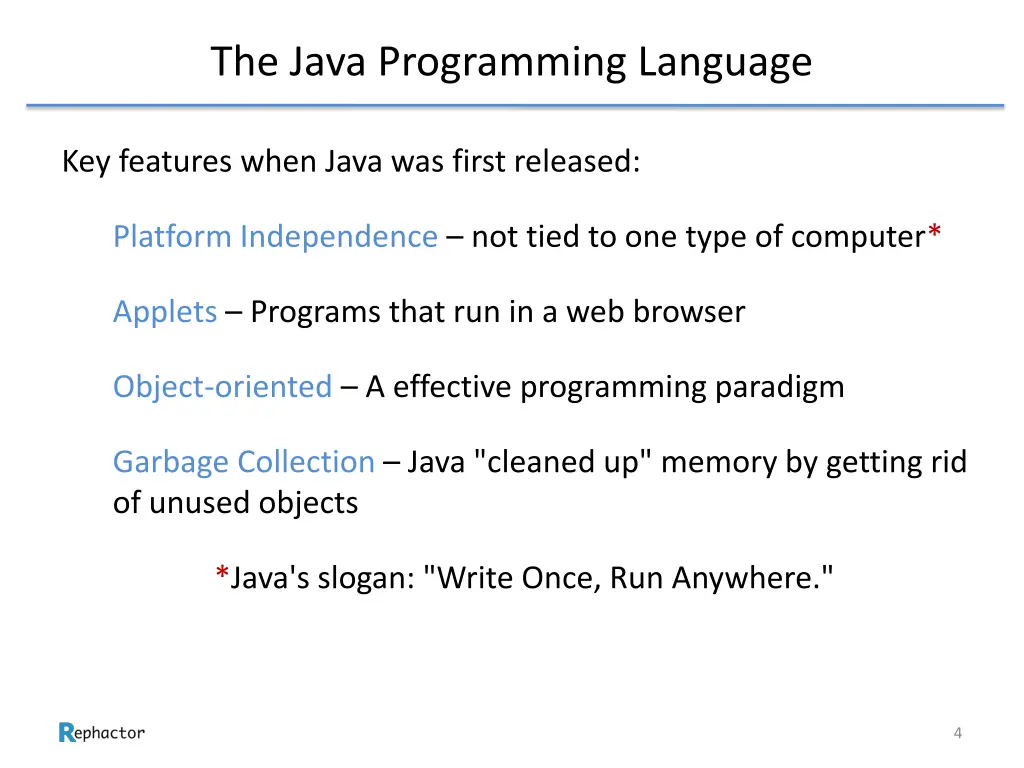 The Java Programming Language

Key features when Java was first released:

Platform Independence – not tied to one type of computer*

Applets – Programs that run in a web browser

Object-oriented – A effective programming paradigm

Garbage Collection – Java "cleaned up" memory by getting rid of unused objects

*Java's slogan: "Write Once, Run Anywhere."

Rephactor

4